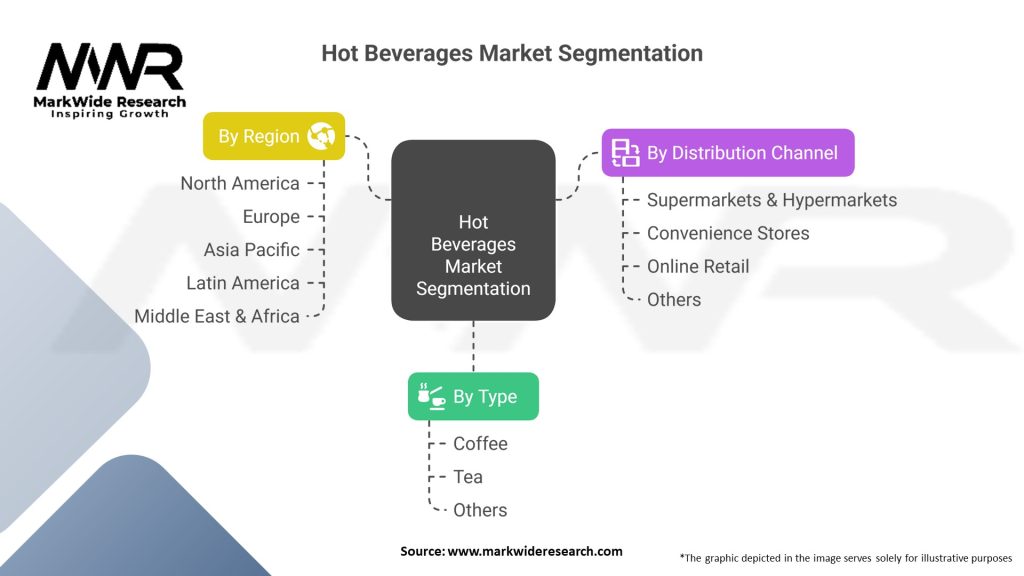 MWR
MarkWide Research
Inspiring Growth

Hot Beverages Market Segmentation

By Region
North America
Europe
Asia Pacific
Latin America
Middle East & Africa

Hot Beverages Market Segmentation

By Distribution Channel
Supermarkets & Hypermarkets
Convenience Stores
Online Retail
Others

By Type
Coffee
Tea
Others

Source: www.markwideresearch.com

*The graphic depicted in the image serves solely for illustrative purposes